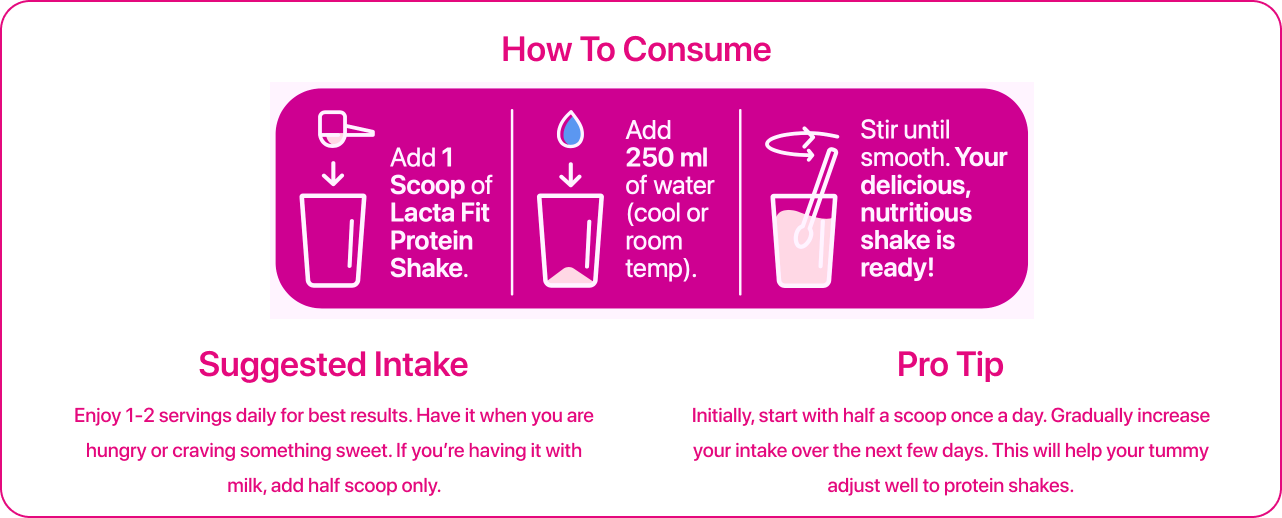 How To Consume

Add 1 Scoop of Lacta Fit Protein Shake.

Add 250 ml of water (cool or room temp).

Stir until smooth. Your delicious, nutritious shake is ready!

Suggested Intake

Enjoy 1-2 servings daily for best results. Have it when you are hungry or craving something sweet. If you're having it with milk, add half scoop only.

Pro Tip

Initially, start with half a scoop once a day. Gradually increase your intake over the next few days. This will help your tummy adjust well to protein shakes.